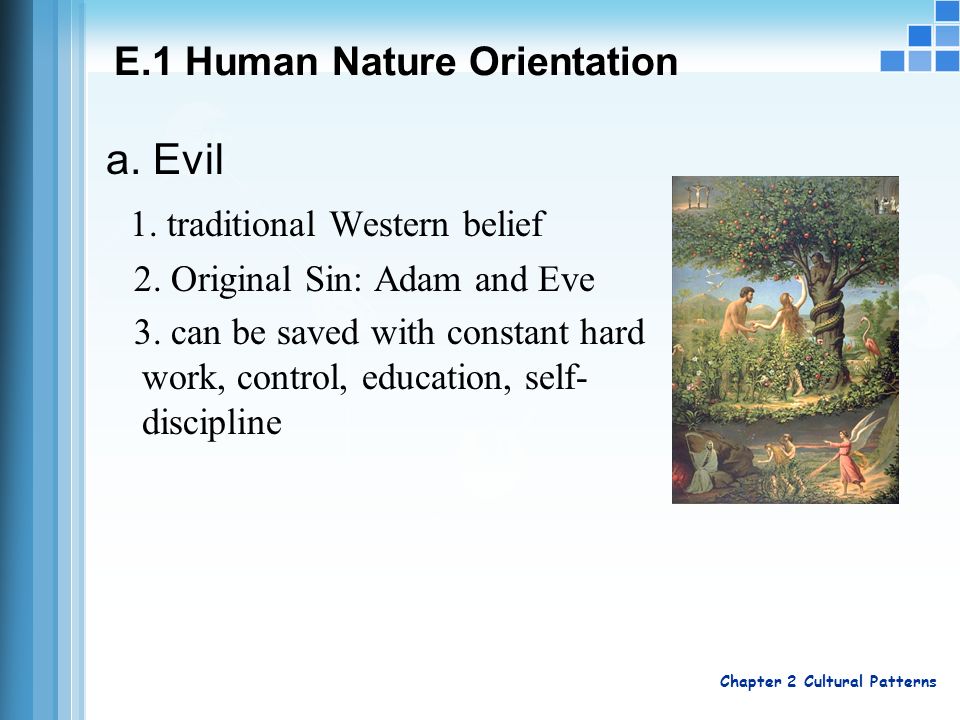 E.1 Human Nature Orientation

a. Evil

1. traditional Western belief

2. Original Sin: Adam and Eve

3. can be saved with constant hard work, control, education, self-discipline

Chapter 2 Cultural Patterns